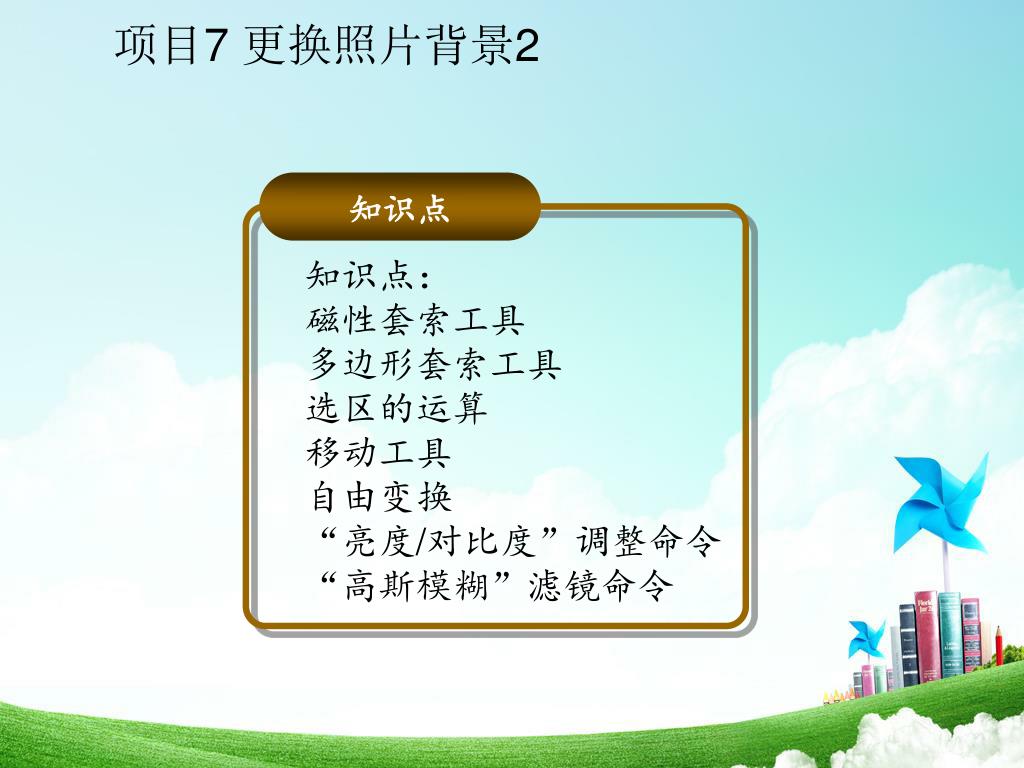 项目7 更换照片背景2

知识点

知识点：
磁性套索工具
多边形套索工具
选区的运算
移动工具
自由变换
“亮度/对比度”调整命令
“高斯模糊”滤镜命令